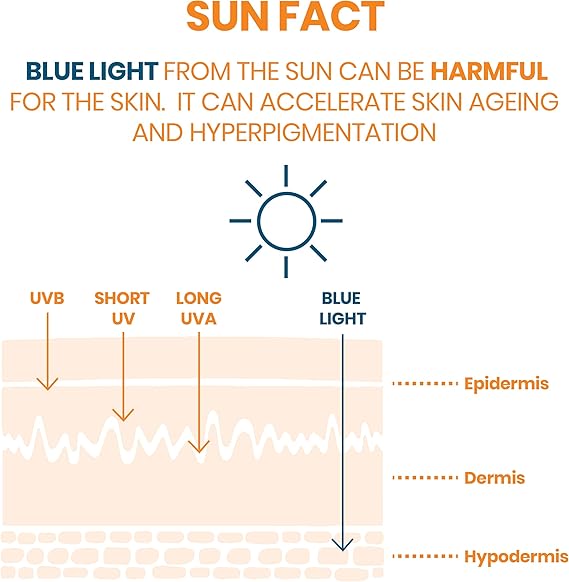 SUN FACT

BLUE LIGHT FROM THE SUN CAN BE HARMFUL FOR THE SKIN. IT CAN ACCELERATE SKIN AGEING AND HYPERPIGMENTATION

UVB

SHORT UV

LONG UVA

BLUE LIGHT

Epidermis

Dermis

Hypodermis